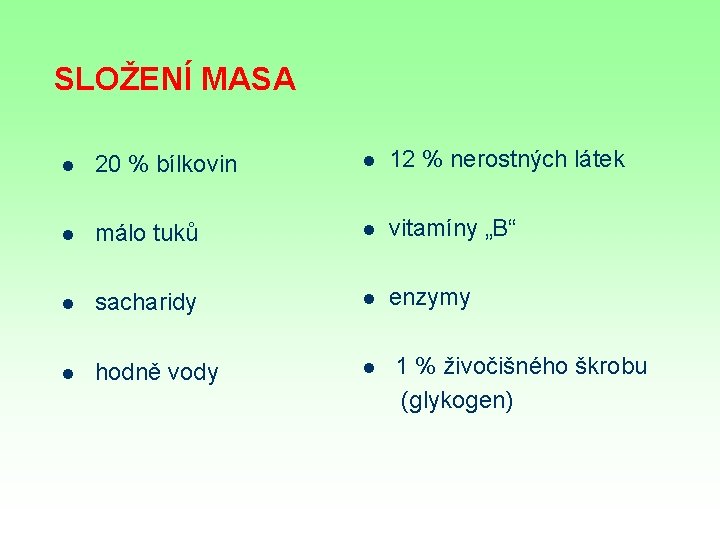 SLOŽENÍ MASA

- 20 % bílkovin
- málo tuků
- sacharidy
- hodně vody

- 12 % nerostných látek
- vitamíny „B“
- enzymy
- 1 % živočišného škrobu (glykogen)